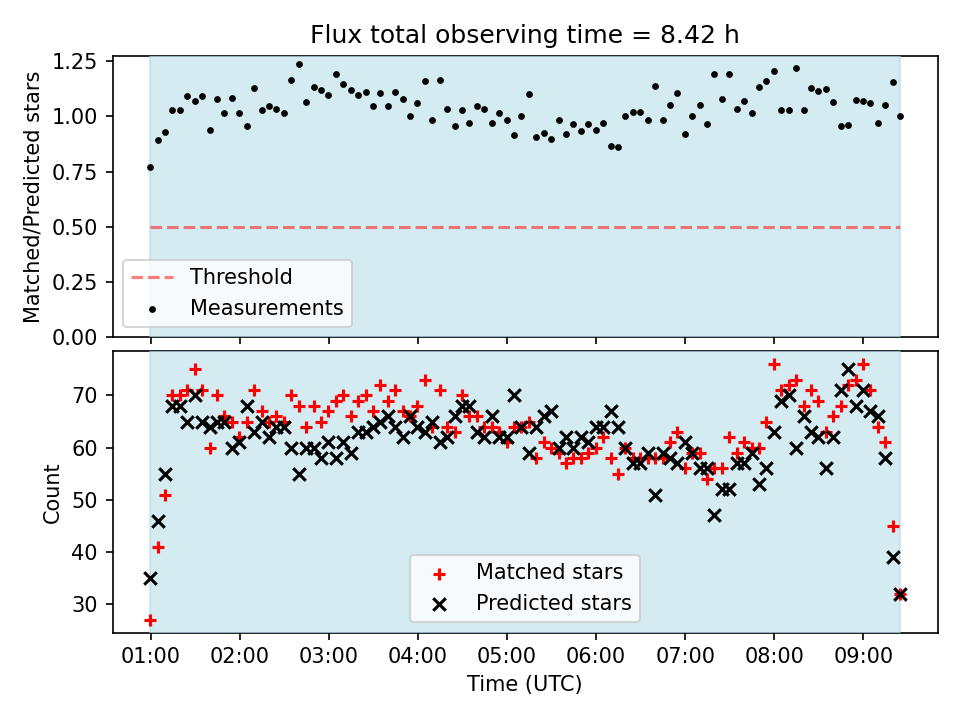 Flux total observing time = 8.42 h

Matched/Predicted stars

1.25
1.00
0.75
0.50
0.25
0.00

Threshold
Measurements

Count

70
60
50
40
30

Matched stars
Predicted stars

01:00 02:00 03:00 04:00 05:00 06:00 07:00 08:00 09:00

Time (UTC)